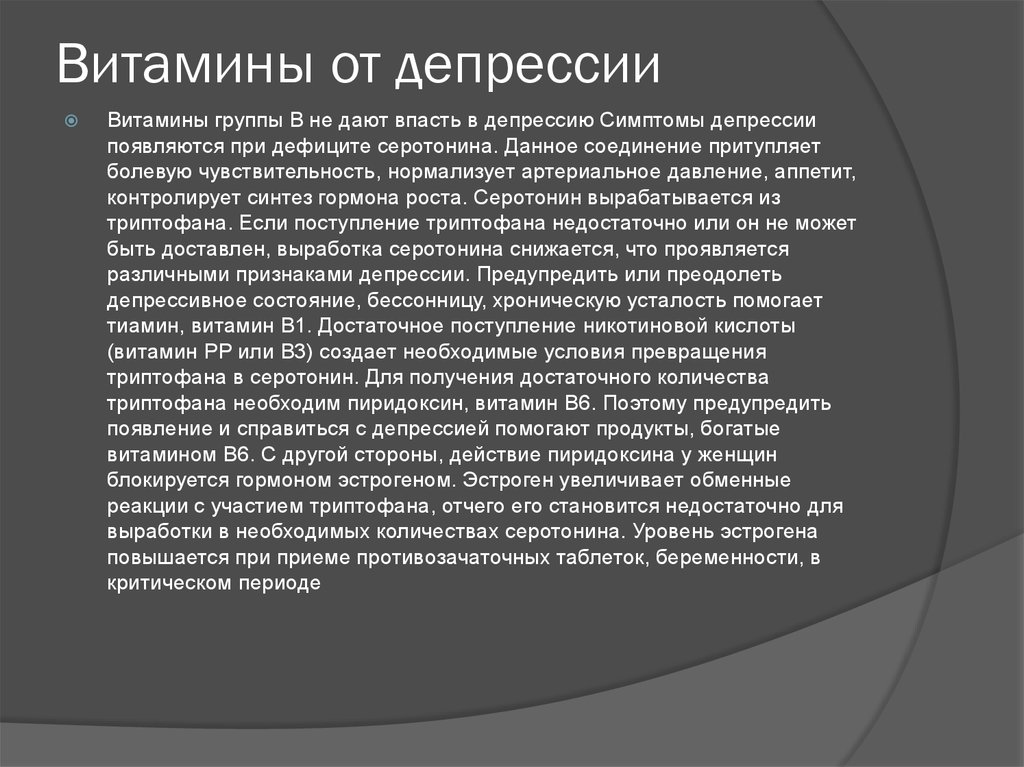 Витамины от депрессии

Витамины группы В не дают впасть в депрессию Симптомы депрессии появляются при дефиците серотонина. Данное соединение притупляет болевую чувствительность, нормализует артериальное давление, аппетит, контролирует синтез гормона роста. Серотонин вырабатывается из триптофана. Если поступление триптофана недостаточно или он не может быть доставлен, выработка серотонина снижается, что проявляется различными признаками депрессии. Предупредить или преодолеть депрессивное состояние, бессонницу, хроническую усталость помогает тиамин, витамин В1. Достаточное поступление никотиновой кислоты (витамин РР или В3) создает необходимые условия превращения триптофана в серотонин. Для получения достаточного количества триптофана необходим пиридоксин, витамин В6. Поэтому предупредить появление и справиться с депрессией помогают продукты, богатые витамином В6. С другой стороны, действие пиридоксина у женщин блокируется гормоном эстрогеном. Эстроген увеличивает обменные реакции с участием триптофана, отчего его становится недостаточно для выработки в необходимых количествах серотонина. Уровень эстрогена повышается при приеме противозачаточных таблеток, беременности, в критическом периоде